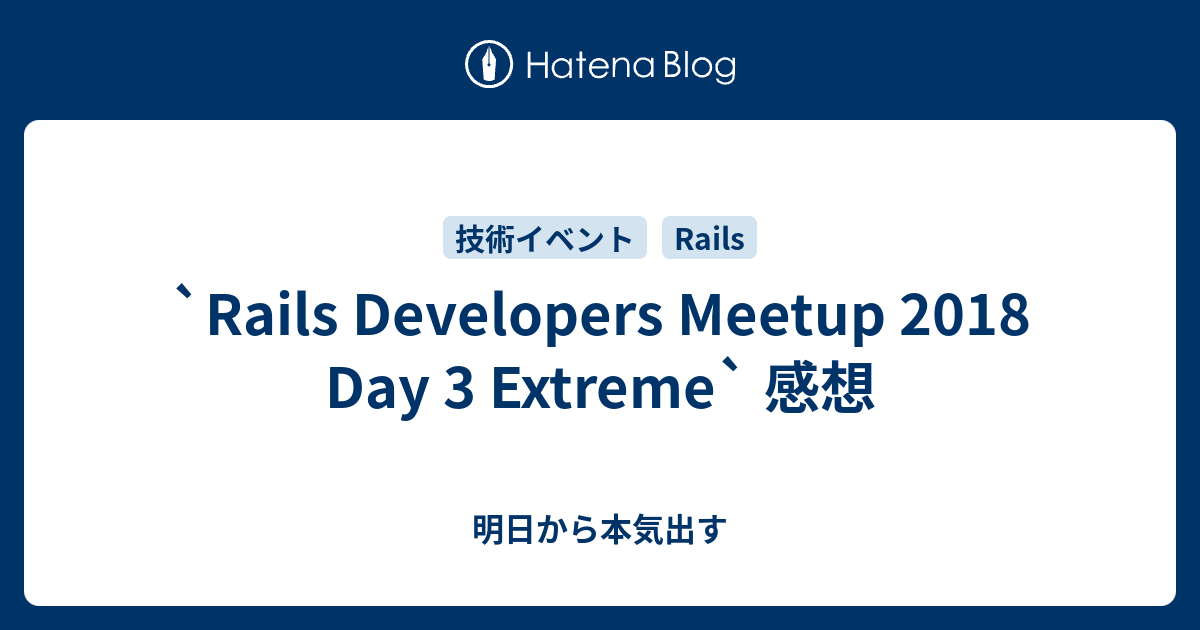 Hatena Blog

技術イベント Rails

`Rails Developers Meetup 2018 Day 3 Extreme` 感想

明日から本気出す